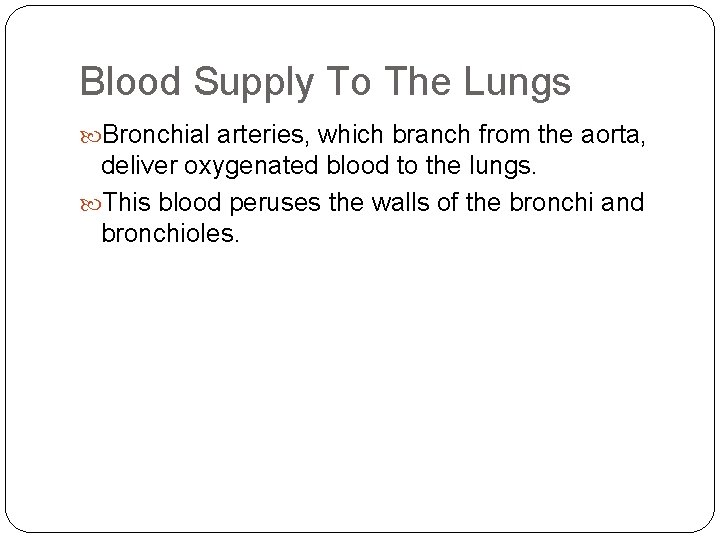 Blood Supply To The Lungs

Bronchial arteries, which branch from the aorta, deliver oxygenated blood to the lungs.

This blood peruses the walls of the bronchi and bronchioles.